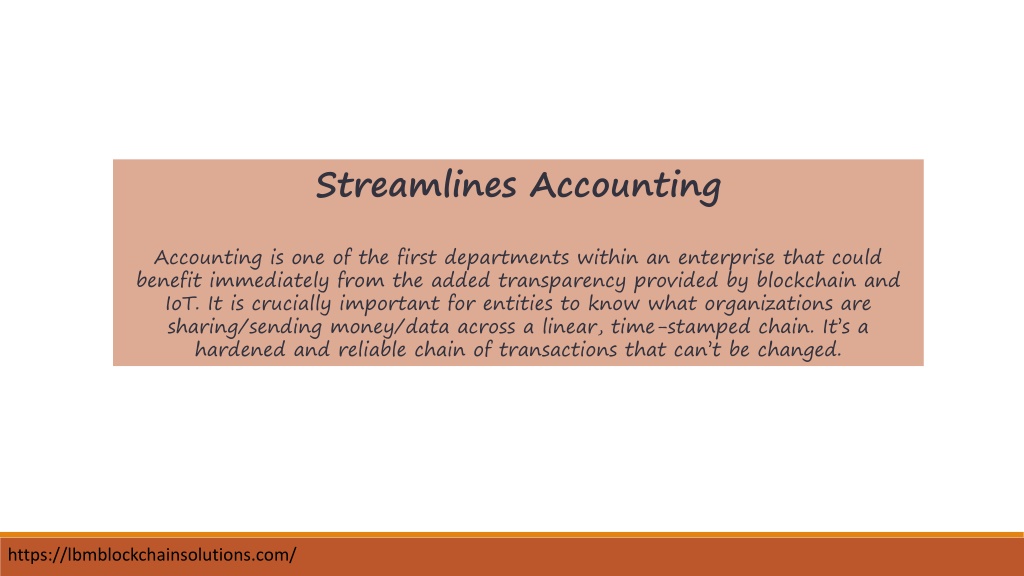 Streamlines Accounting

Accounting is one of the first departments within an enterprise that could benefit immediately from the added transparency provided by blockchain and IoT. It is crucially important for entities to know what organizations are sharing/sending money/data across a linear, time-stamped chain. It's a hardened and reliable chain of transactions that can't be changed.

https://lbmblockchainsolutions.com/